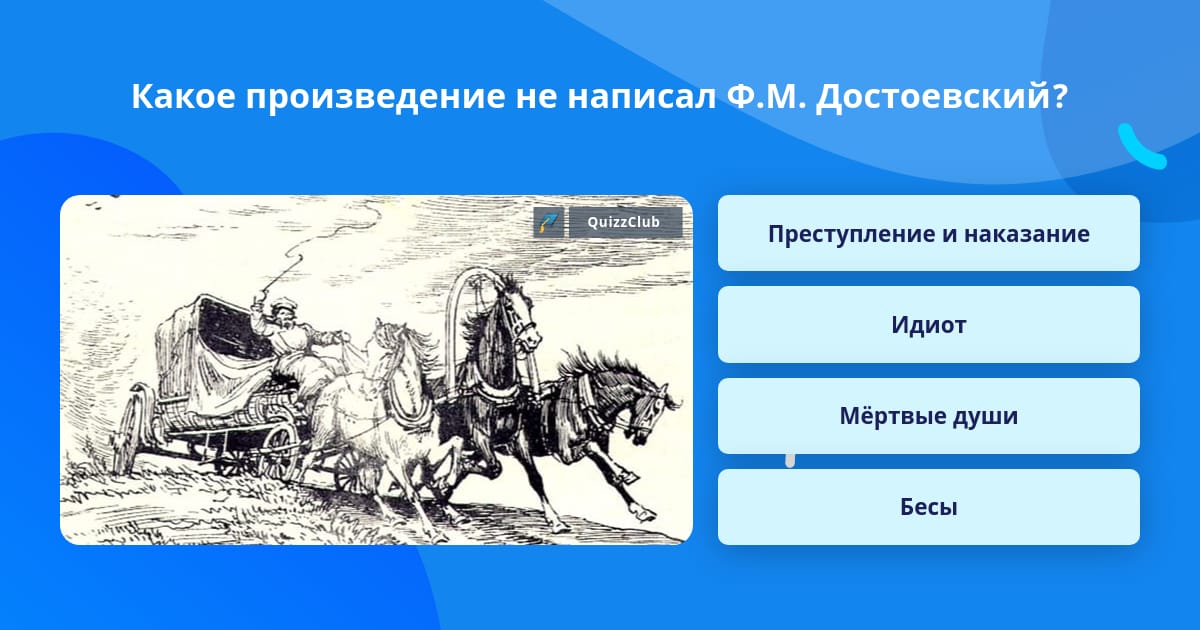 Какое произведение не написал Ф.М. Достоевский?

QuizzClub

Преступление и наказание

Идиот

Мёртвые души

Бесы